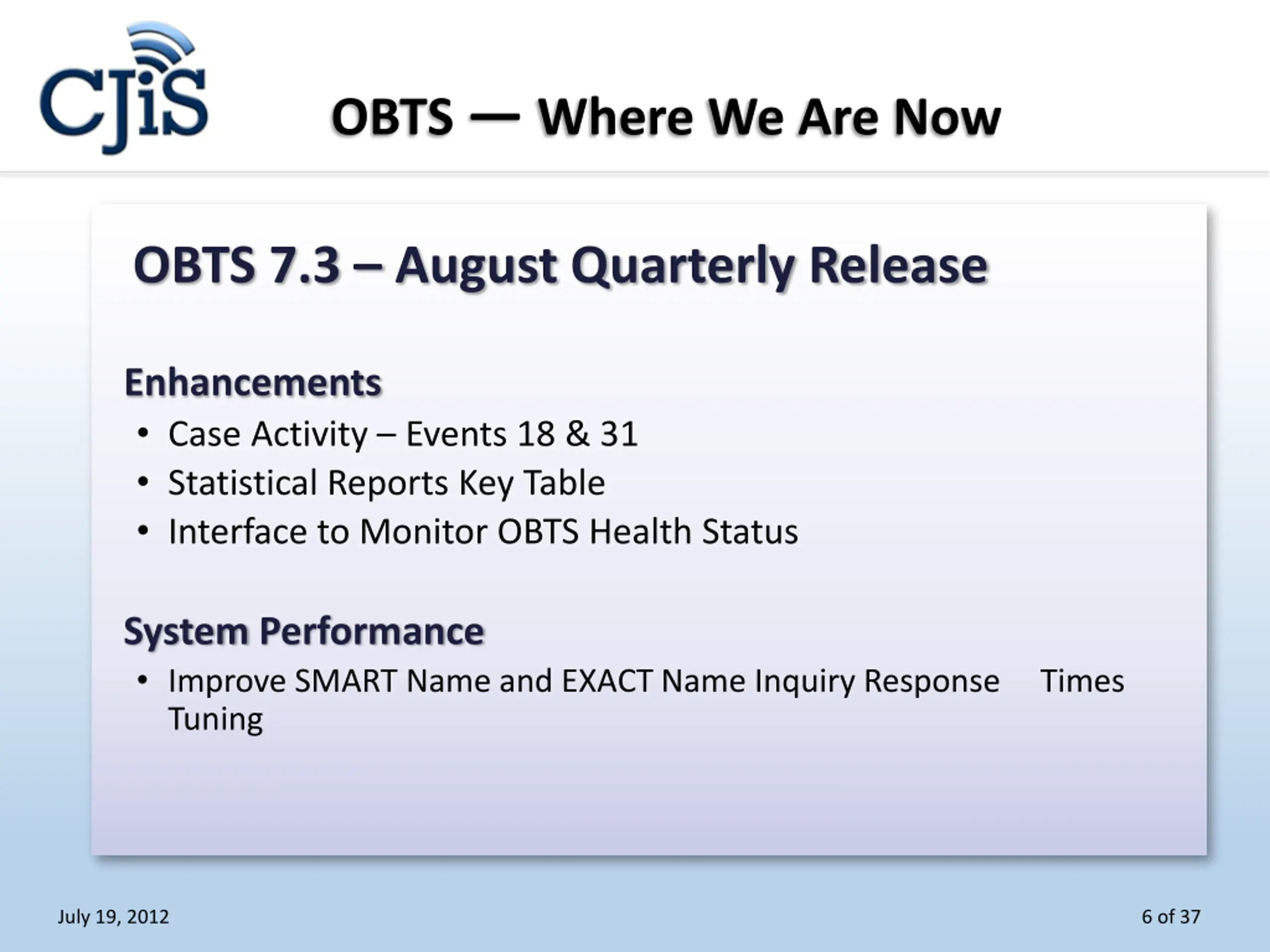 CJiS

OBTS — Where We Are Now

OBTS 7.3 – August Quarterly Release

Enhancements
• Case Activity – Events 18 & 31
• Statistical Reports Key Table
• Interface to Monitor OBTS Health Status

System Performance
• Improve SMART Name and EXACT Name Inquiry Response Times Tuning

July 19, 2012

6 of 37